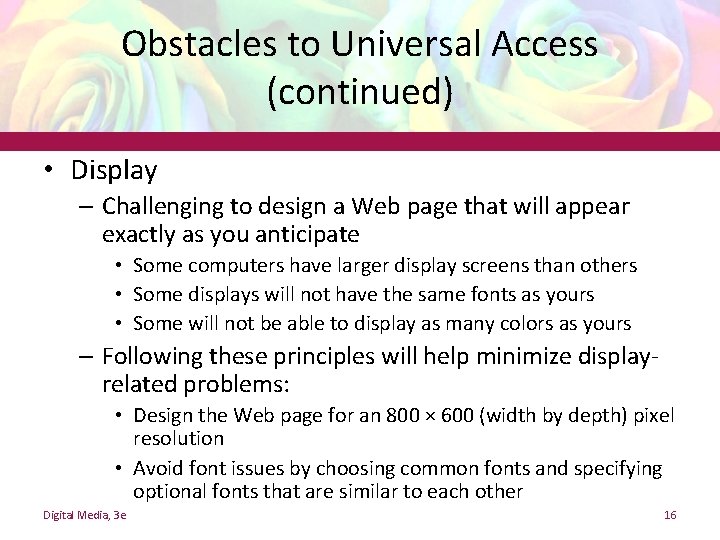 Obstacles to Universal Access (continued)

• Display

– Challenging to design a Web page that will appear exactly as you anticipate

• Some computers have larger display screens than others

• Some displays will not have the same fonts as yours

• Some will not be able to display as many colors as yours

– Following these principles will help minimize display-related problems:

• Design the Web page for an 800 × 600 (width by depth) pixel resolution

• Avoid font issues by choosing common fonts and specifying optional fonts that are similar to each other

Digital Media, 3e

16